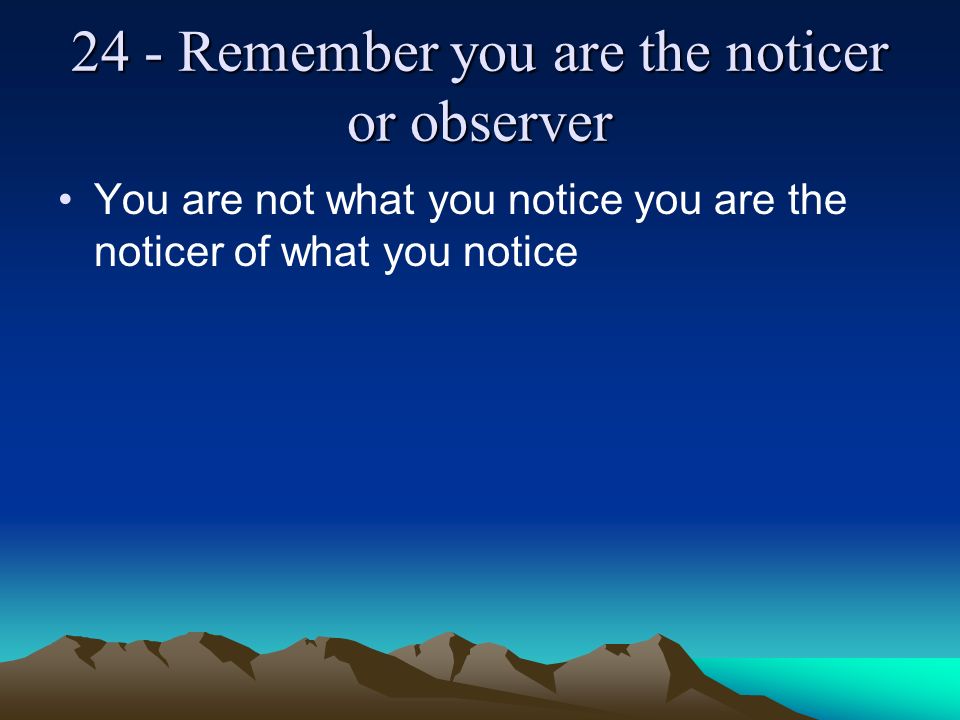 24 - Remember you are the noticer or observer

• You are not what you notice you are the noticer of what you notice